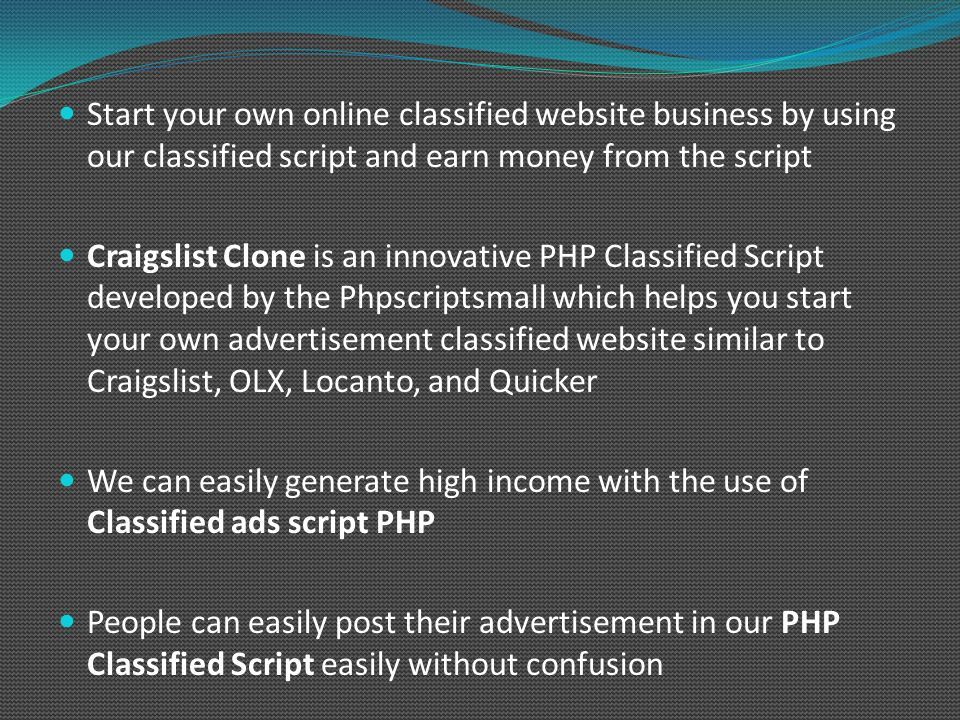 - Start your own online classified website business by using our classified script and earn money from the script

- Craigslist Clone is an innovative PHP Classified Script developed by the Phpscriptsmall which helps you start your own advertisement classified website similar to Craigslist, OLX, Locanto, and Quicker

- We can easily generate high income with the use of Classified ads script PHP

- People can easily post their advertisement in our PHP Classified Script easily without confusion